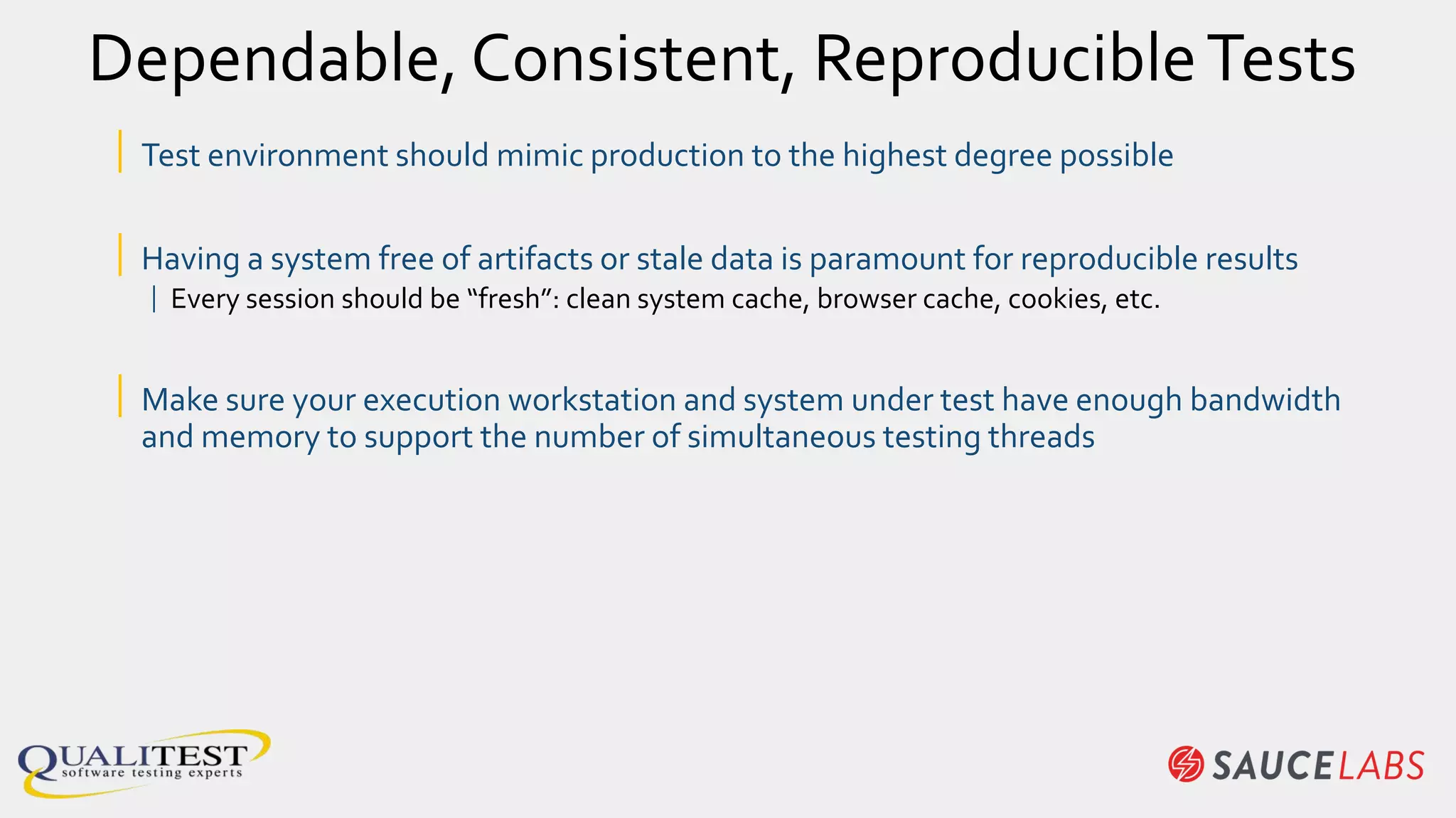 Dependable, Consistent, Reproducible Tests

Test environment should mimic production to the highest degree possible

Having a system free of artifacts or stale data is paramount for reproducible results

Every session should be “fresh”: clean system cache, browser cache, cookies, etc.

Make sure your execution workstation and system under test have enough bandwidth and memory to support the number of simultaneous testing threads

QUALITEST
software testing experts

SAUCELABS